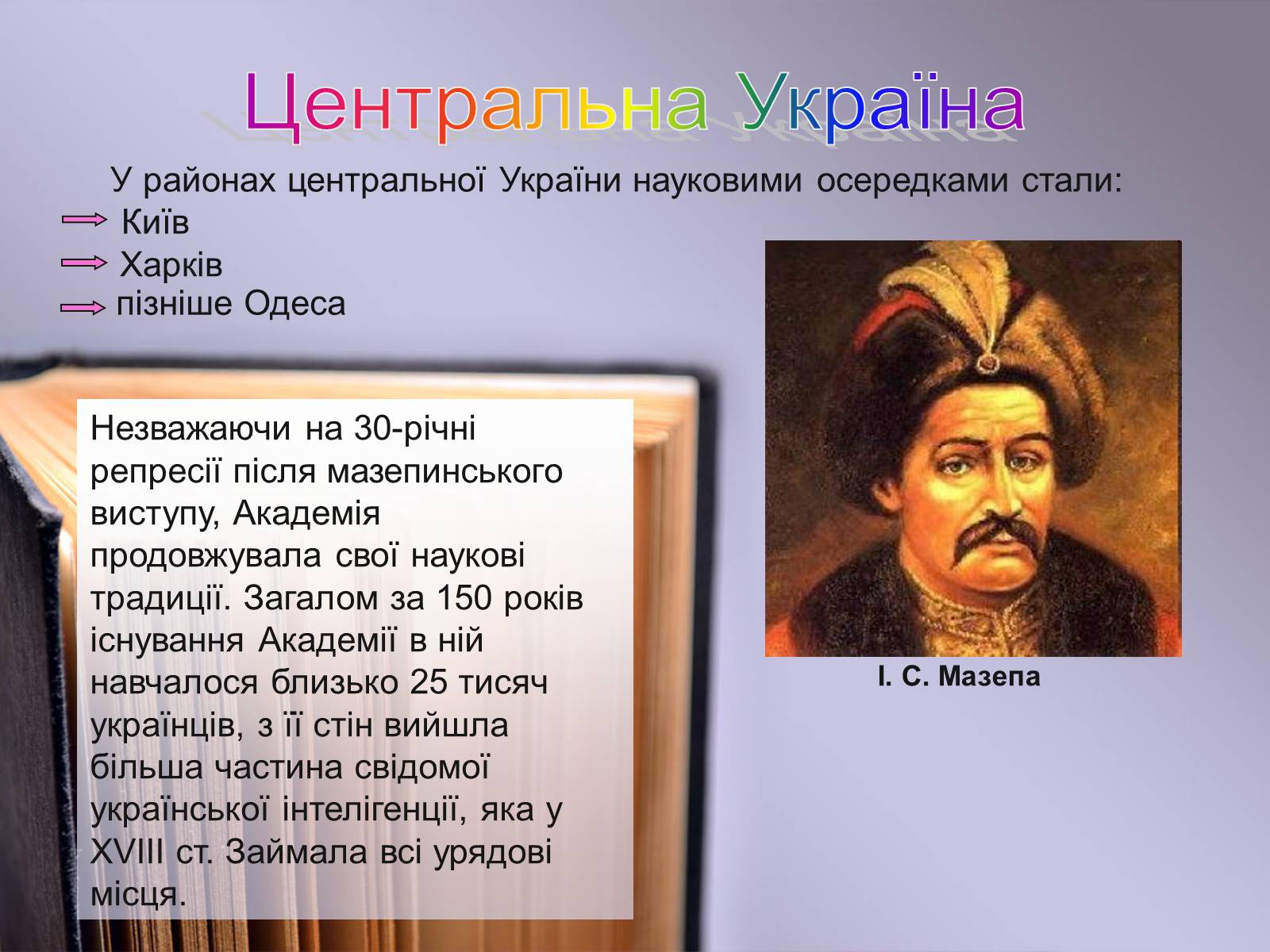 Центральна Україна

У районах центральної України науковими осередками стали:
Київ
Харків
пізніше Одеса

Незважаючи на 30-річні репресії після мазепинського виступу, Академія продовжувала свої наукові традиції. Загалом за 150 років існування Академії в ній навчалося близько 25 тисяч українців, з її стін вийшла більша частина свідомої української інтелігенції, яка у XVIII ст. Займала всі урядові місця.

І. С. Мазепа